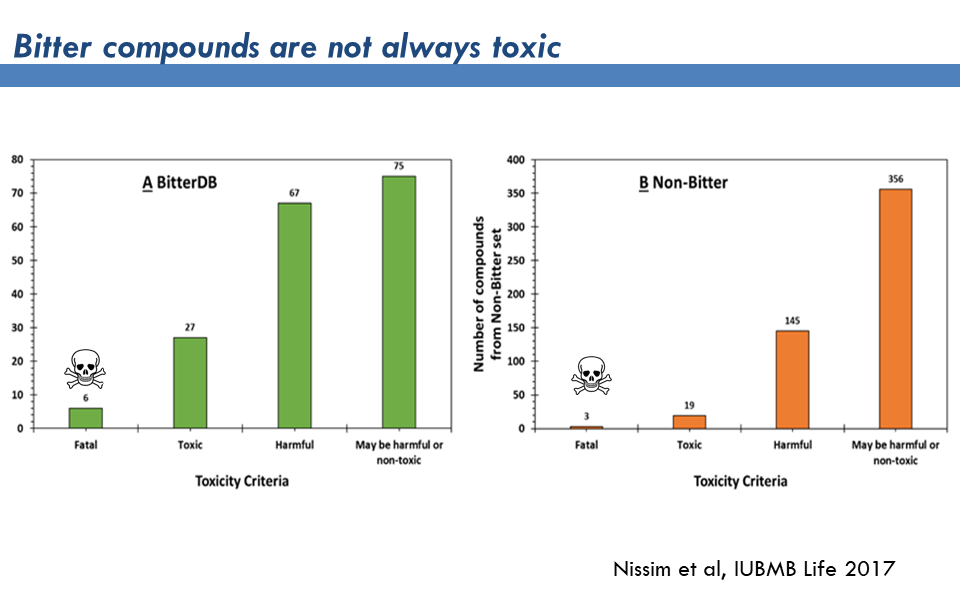 Bitter compounds are not always toxic

A BitterDB

80
70
60
50
40
30
20
10
0

6
27
67
75

Fatal
Toxic
Harmful
May be harmful or non-toxic

Toxicity Criteria

B Non-Bitter

Number of compounds from Non-Bitter set

400
350
300
250
200
150
100
50
0

3
19
145
356

Fatal
Toxic
Harmful
May be harmful or non-toxic

Toxicity Criteria

Nissim et al, IUBMB Life 2017